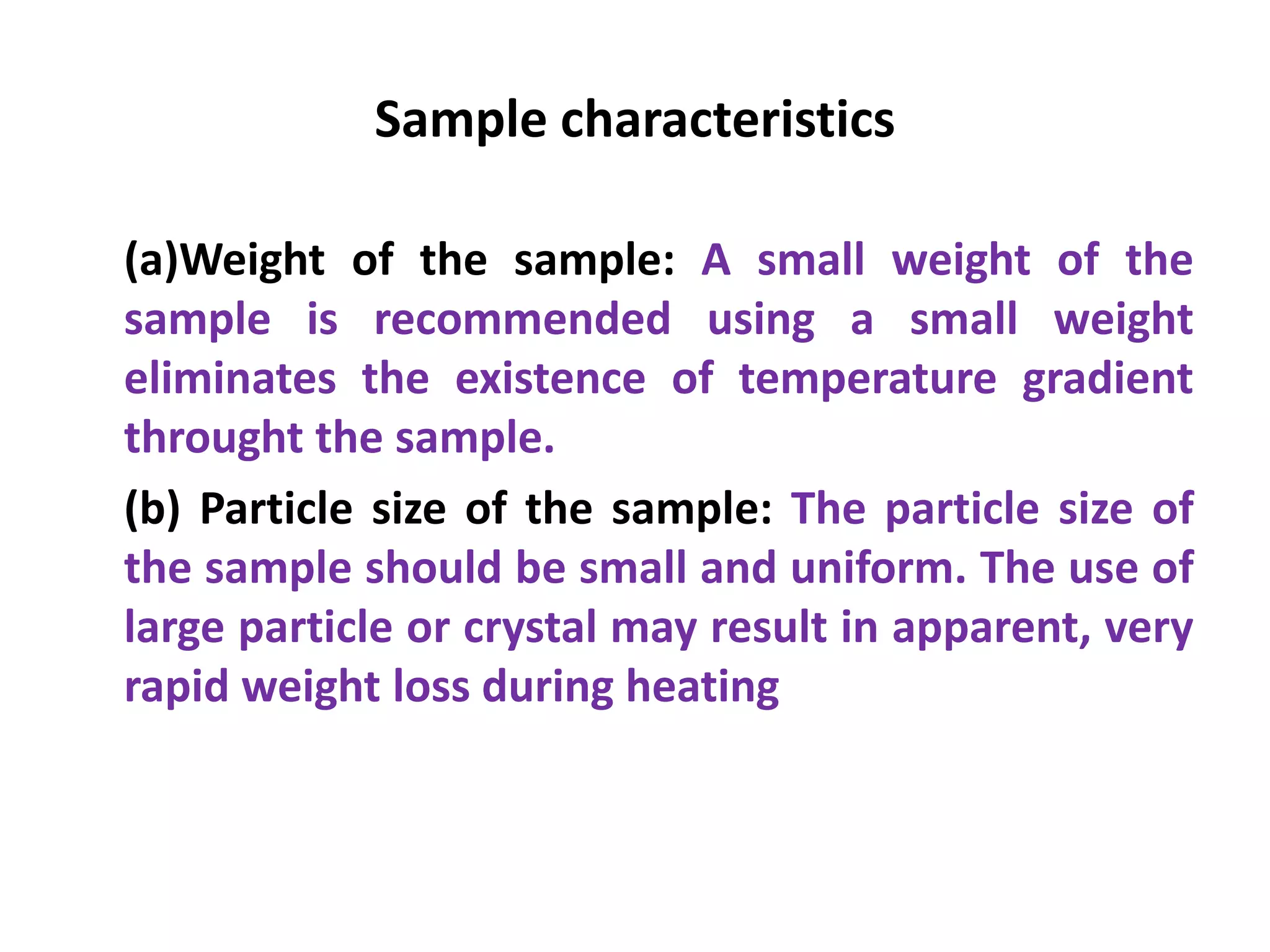 Sample characteristics

(a)Weight of the sample: A small weight of the sample is recommended using a small weight eliminates the existence of temperature gradient throught the sample.

(b) Particle size of the sample: The particle size of the sample should be small and uniform. The use of large particle or crystal may result in apparent, very rapid weight loss during heating